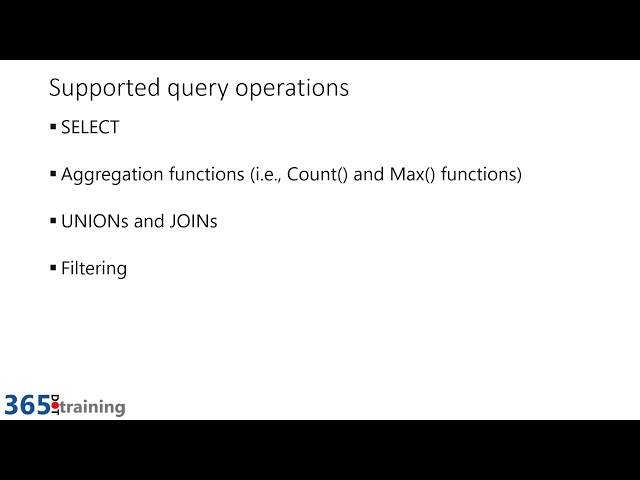 Supported query operations

▪ SELECT

▪ Aggregation functions (i.e., Count() and Max() functions)

▪ UNIONs and JOINs

▪ Filtering

365 DOT training